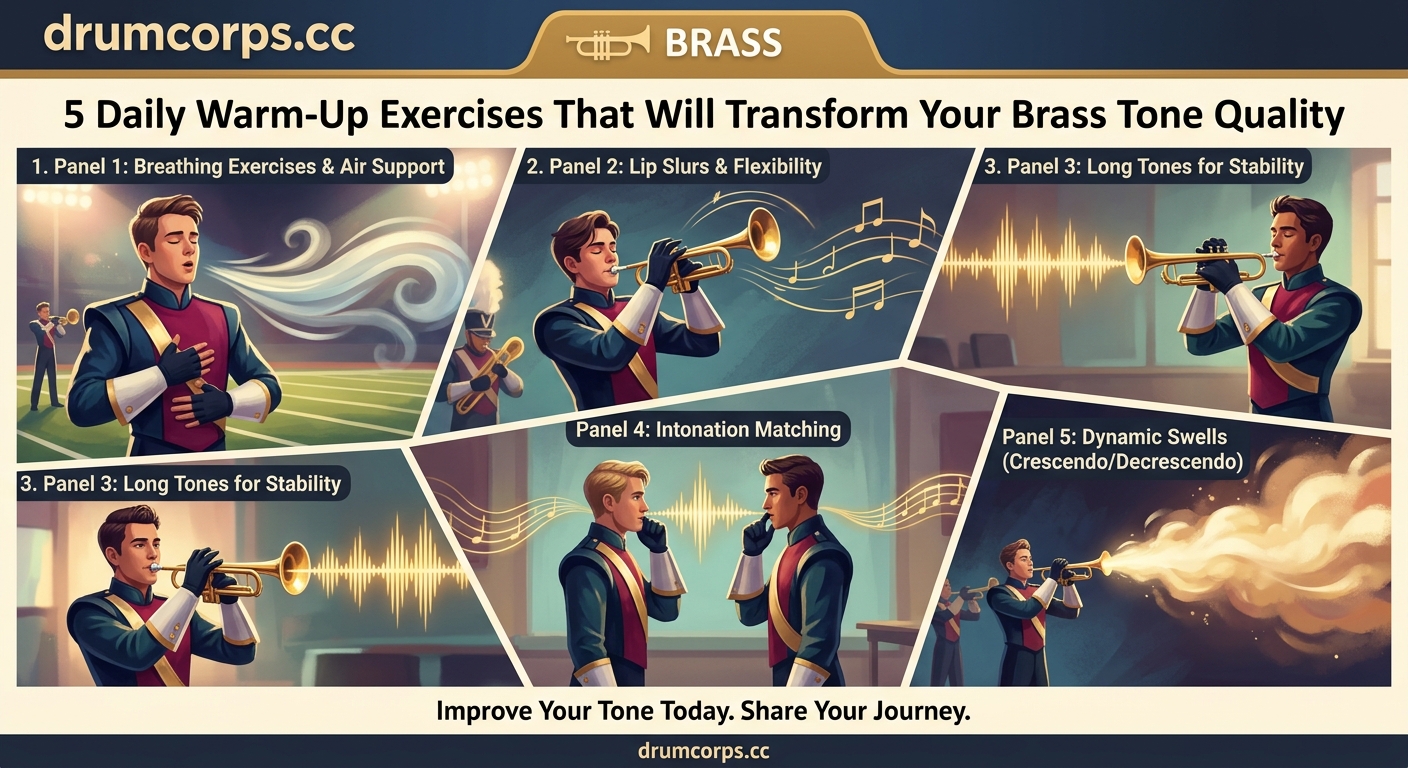 drumcorps.cc

BRASS

5 Daily Warm-Up Exercises That Will Transform Your Brass Tone Quality

1. Panel 1: Breathing Exercises & Air Support

2. Panel 2: Lip Slurs & Flexibility

3. Panel 3: Long Tones for Stability

3. Panel 3: Long Tones for Stability

Panel 4: Intonation Matching

Panel 5: Dynamic Swells (Crescendo/Decrescendo)

Improve Your Tone Today. Share Your Journey.

drumcorps.cc